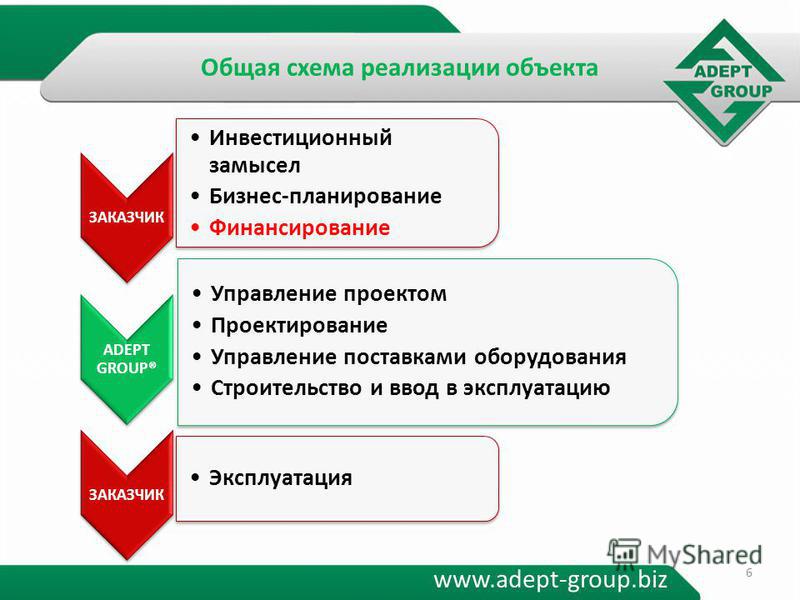 Общая схема реализации объекта

ADEPT GROUP

ЗАКАЗЧИК

• Инвестиционный замысел
• Бизнес-планирование
• Финансирование

ADEPT GROUP®

• Управление проектом
• Проектирование
• Управление поставками оборудования
• Строительство и ввод в эксплуатацию

ЗАКАЗЧИК

• Эксплуатация

MyShared

www.adept-group.biz

6